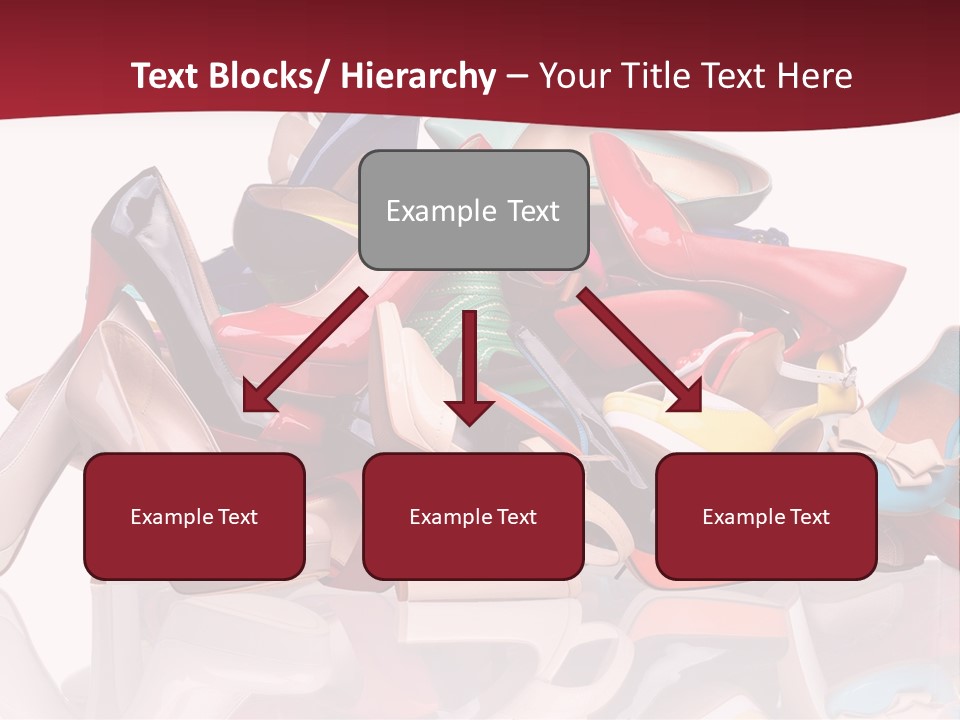 Text Blocks/ Hierarchy – Your Title Text Here

Example Text

Example Text

Example Text

Example Text